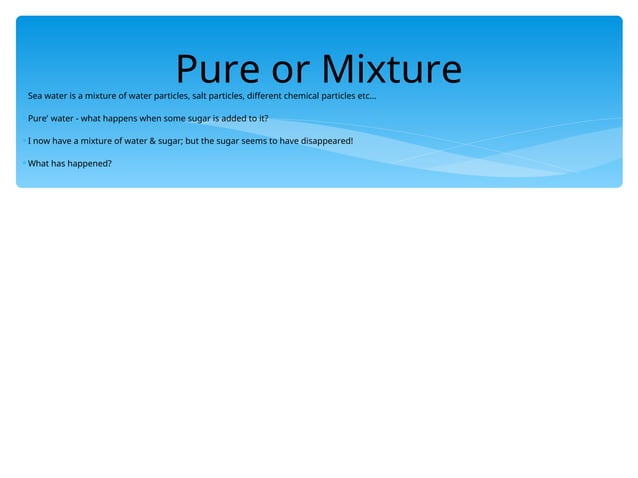 Pure or Mixture

Sea water is a mixture of water particles, salt particles, different chemical particles etc…

Pure' water - what happens when some sugar is added to it?

I now have a mixture of water & sugar; but the sugar seems to have disappeared!

What has happened?